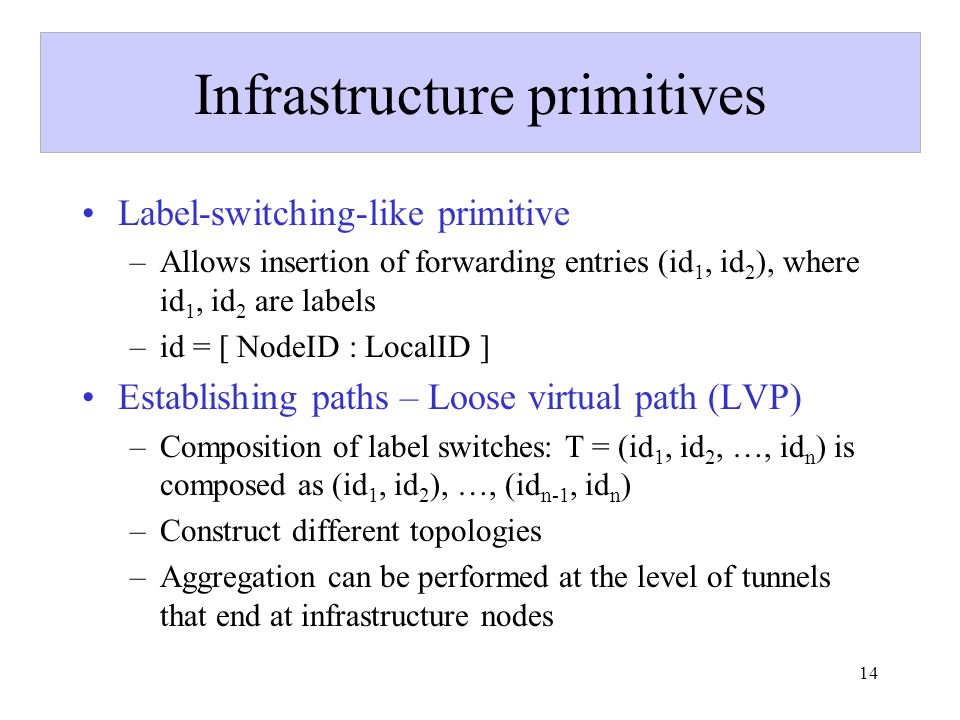 Infrastructure primitives

• Label-switching-like primitive
  – Allows insertion of forwarding entries ($id_1$, $id_2$), where $id_1$, $id_2$ are labels
  – id = [ NodeID : LocalID ]

• Establishing paths – Loose virtual path (LVP)
  – Composition of label switches: T = ($id_1$, $id_2$, …, $id_n$) is composed as ($id_1$, $id_2$), …, ($id_{n-1}$, $id_n$)
  – Construct different topologies
  – Aggregation can be performed at the level of tunnels that end at infrastructure nodes

14